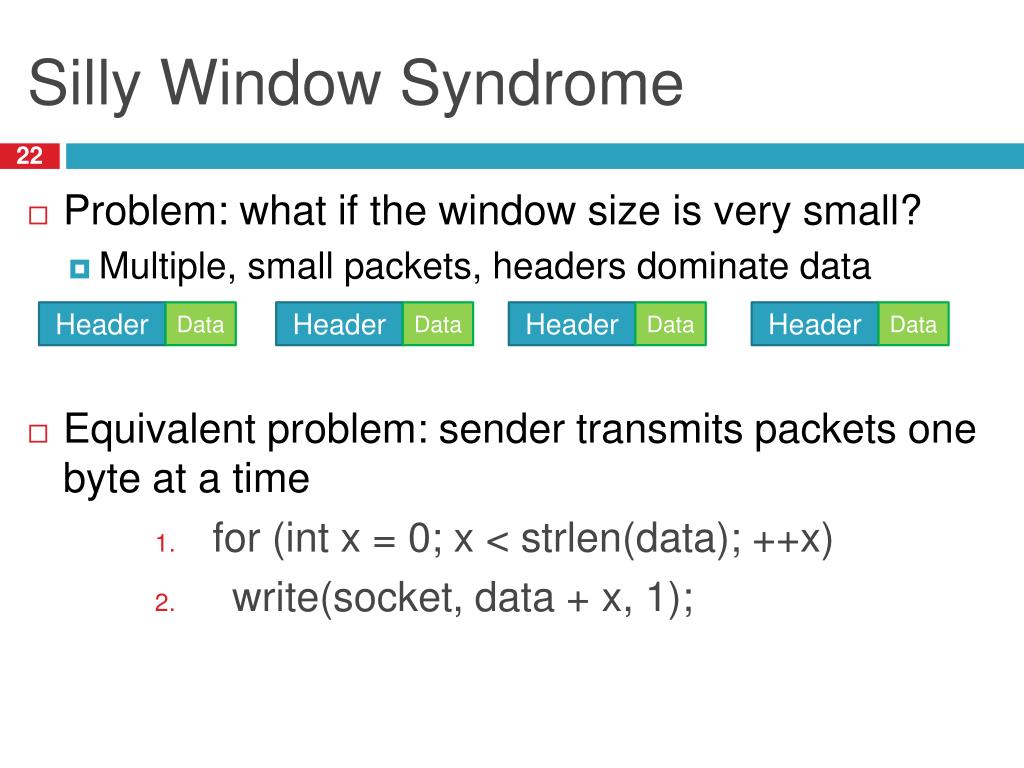 Silly Window Syndrome

22

Problem: what if the window size is very small?

Multiple, small packets, headers dominate data

Header Data Header Data Header Data Header Data

Equivalent problem: sender transmits packets one byte at a time

1. for (int x = 0; x < strlen(data); ++x)
2. write(socket, data + x, 1);